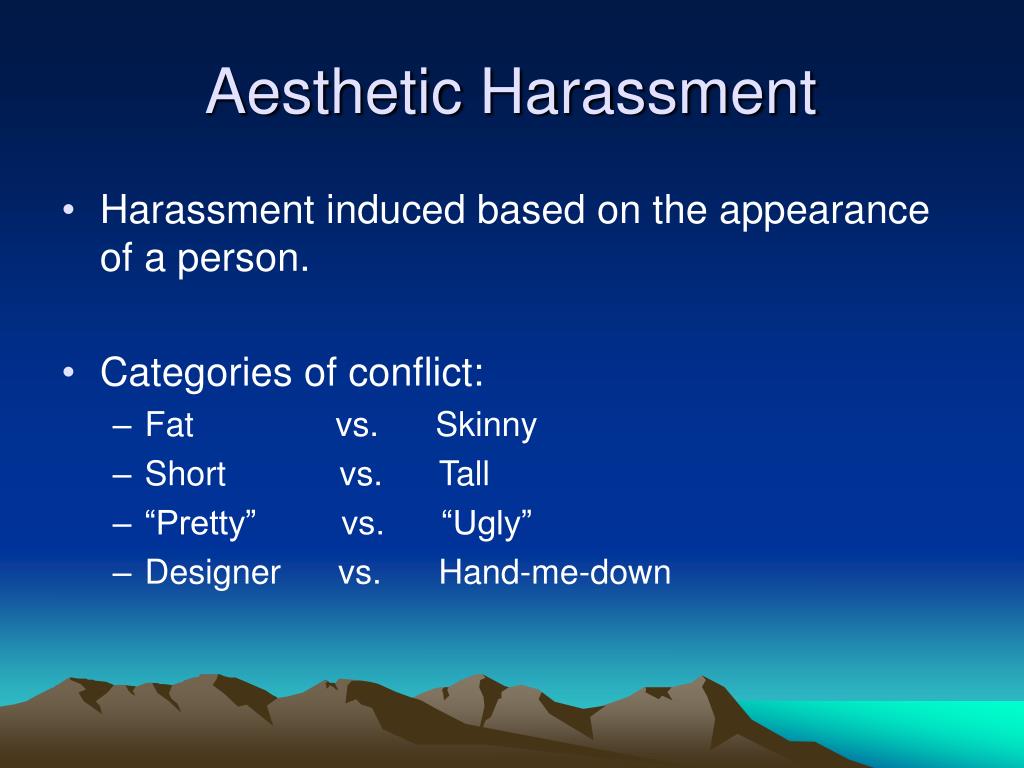 Aesthetic Harassment

• Harassment induced based on the appearance of a person.

• Categories of conflict:
– Fat vs. Skinny
– Short vs. Tall
– “Pretty” vs. “Ugly”
– Designer vs. Hand-me-down